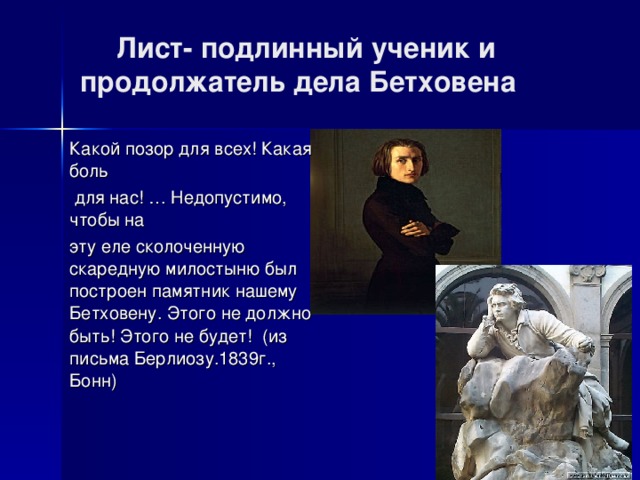 Лист- подлинный ученик и продолжатель дела Бетховена

Какой позор для всех! Какая боль

для нас! … Недопустимо, чтобы на

эту еле сколоченную скаредную милостыню был построен памятник нашему Бетховену. Этого не должно быть! Этого не будет! (из письма Берлиозу.1839г., Бонн)